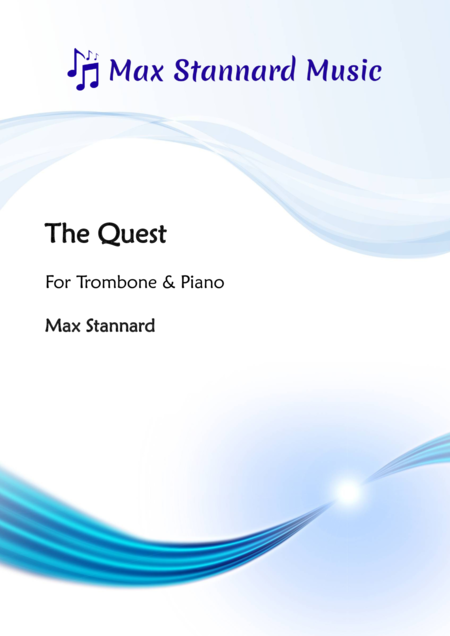 Max Stannard Music

The Quest

For Trombone & Piano

Max Stannard